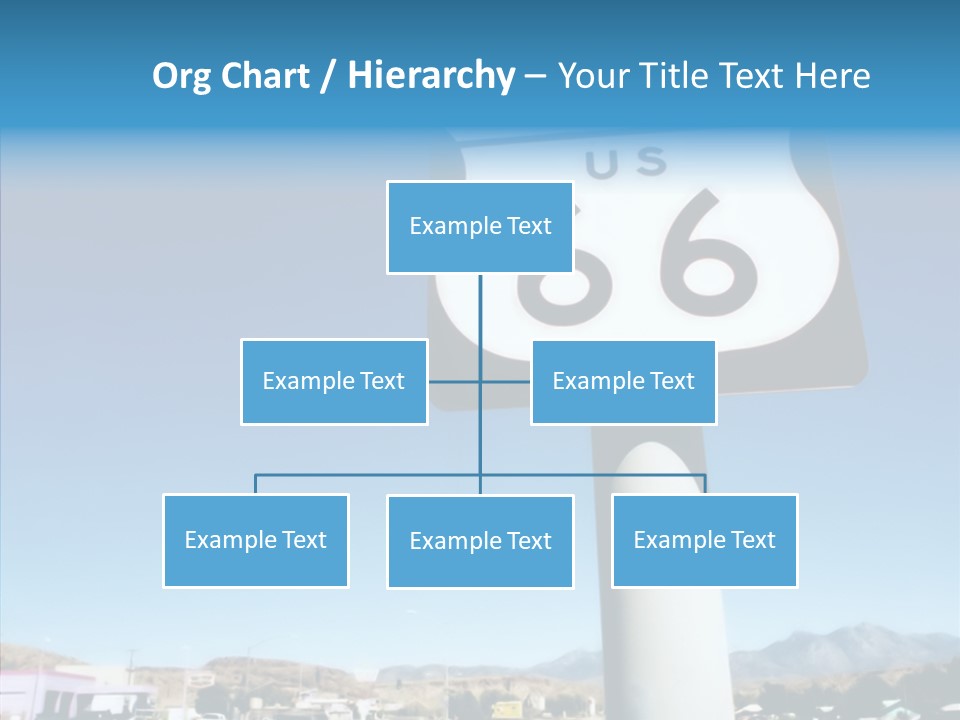 Org Chart / Hierarchy – Your Title Text Here

US 66

Example Text

Example Text

Example Text

Example Text

Example Text

Example Text